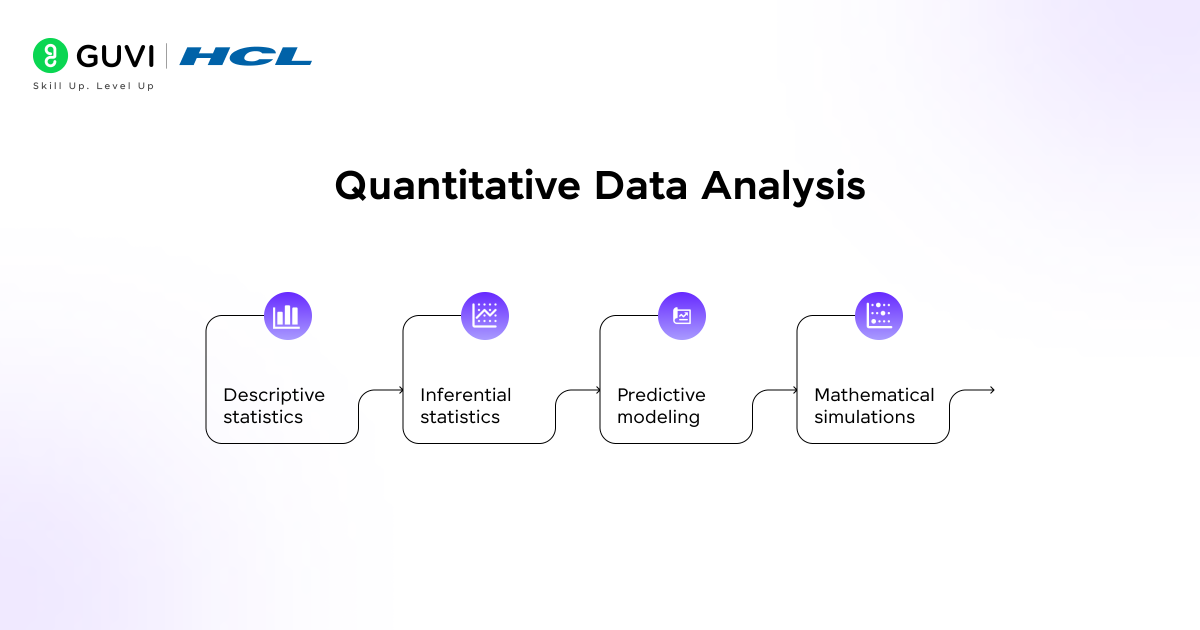 GUVI | HCL
Skill Up. Level Up

Quantitative Data Analysis

Descriptive statistics

Inferential statistics

Predictive modeling

Mathematical simulations